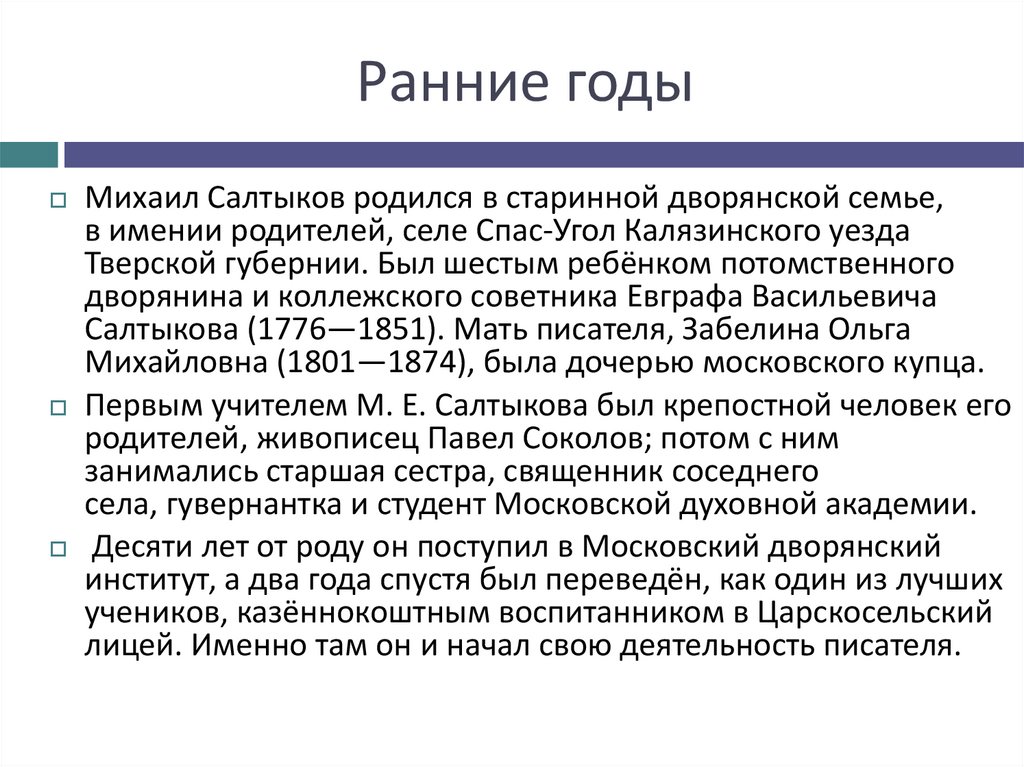 Ранние годы

Михаил Салтыков родился в старинной дворянской семье, в имении родителей, селе Спас-Угол Калязинского уезда Тверской губернии. Был шестым ребёнком потомственного дворянина и коллежского советника Евграфа Васильевича Салтыкова (1776—1851). Мать писателя, Забелина Ольга Михайловна (1801—1874), была дочерью московского купца.

Первым учителем М. Е. Салтыкова был крепостной человек его родителей, живописец Павел Соколов; потом с ним занимались старшая сестра, священник соседнего села, гувернантка и студент Московской духовной академии.

Десяти лет от роду он поступил в Московский дворянский институт, а два года спустя был переведён, как один из лучших учеников, казённокоштным воспитанником в Царскосельский лицей. Именно там он и начал свою деятельность писателя.